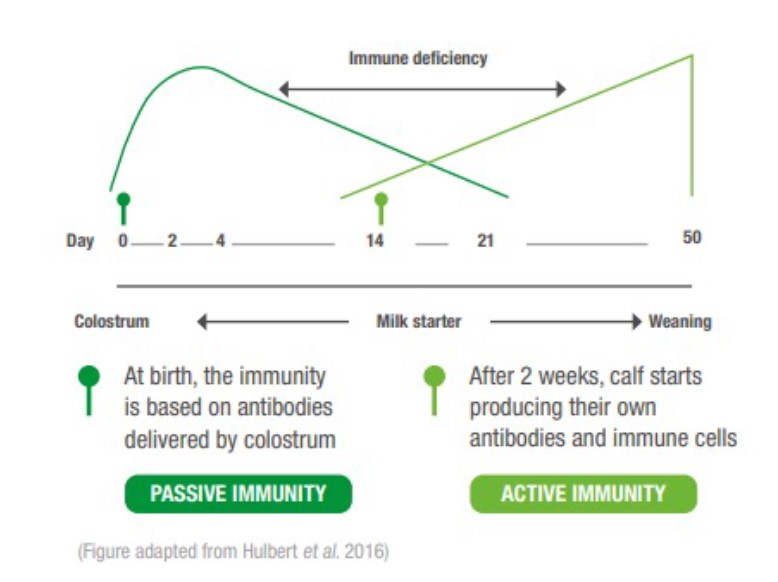 Immune deficiency

Day 0 2 4 14 21 50

Colostrum Milk starter Weaning

At birth, the immunity is based on antibodies delivered by colostrum

PASSIVE IMMUNITY

After 2 weeks, calf starts producing their own antibodies and immune cells

ACTIVE IMMUNITY

(Figure adapted from Hulbert et al. 2016)